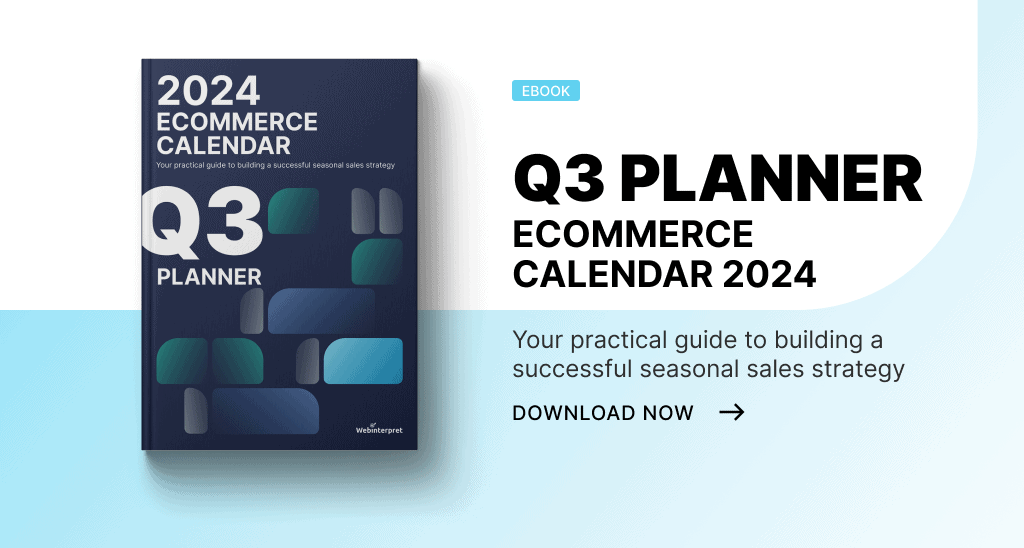 2024
ECOMMERCE
CALENDAR
Your practical guide to building a successful seasonal sales strategy

Q3
PLANNER

Webinterpret

EBOOK

Q3 PLANNER
ECOMMERCE CALENDAR 2024

Your practical guide to building a successful seasonal sales strategy

DOWNLOAD NOW →